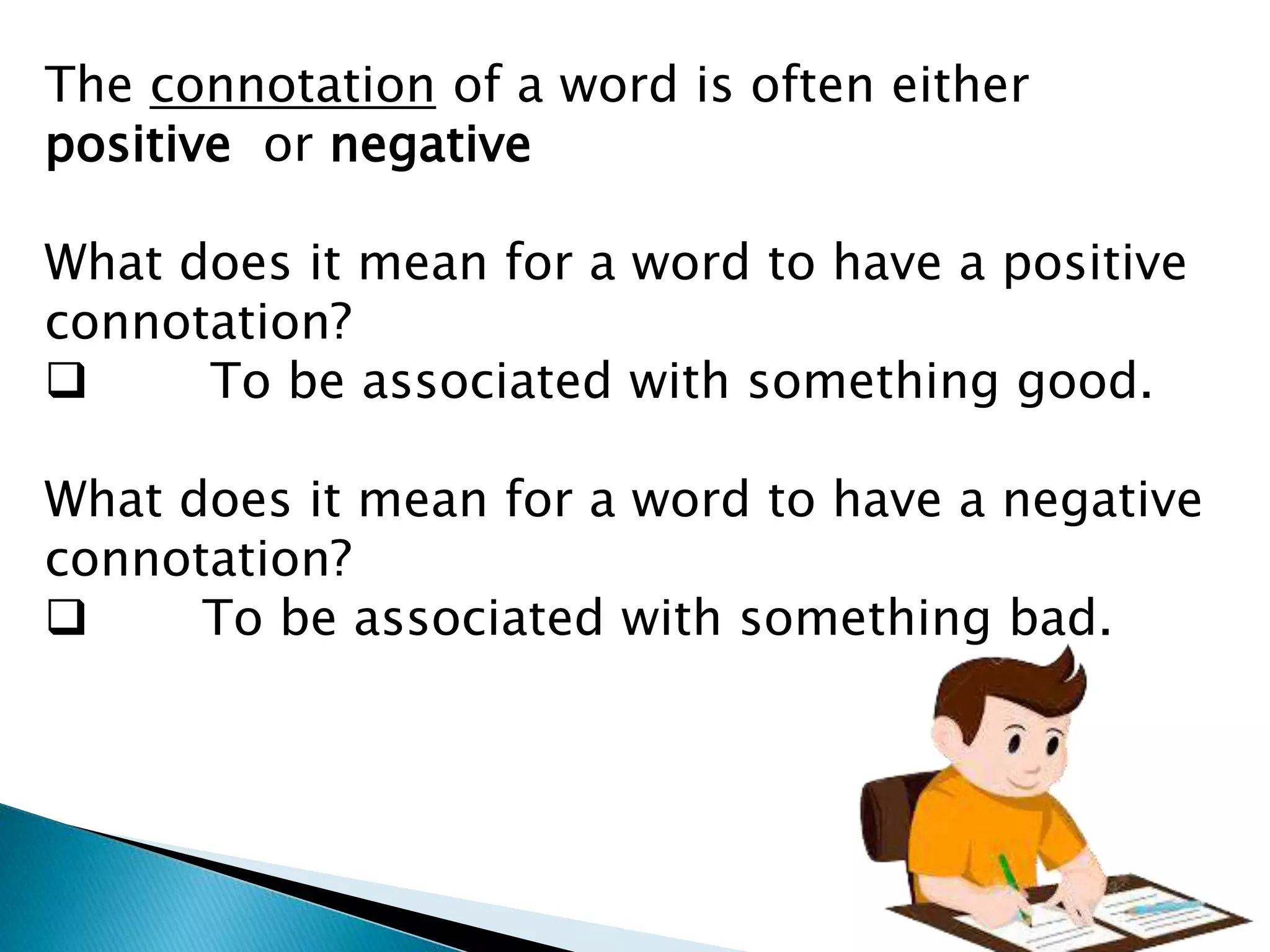 The connotation of a word is often either positive or negative

What does it mean for a word to have a positive connotation?
❑ To be associated with something good.

What does it mean for a word to have a negative connotation?
❑ To be associated with something bad.